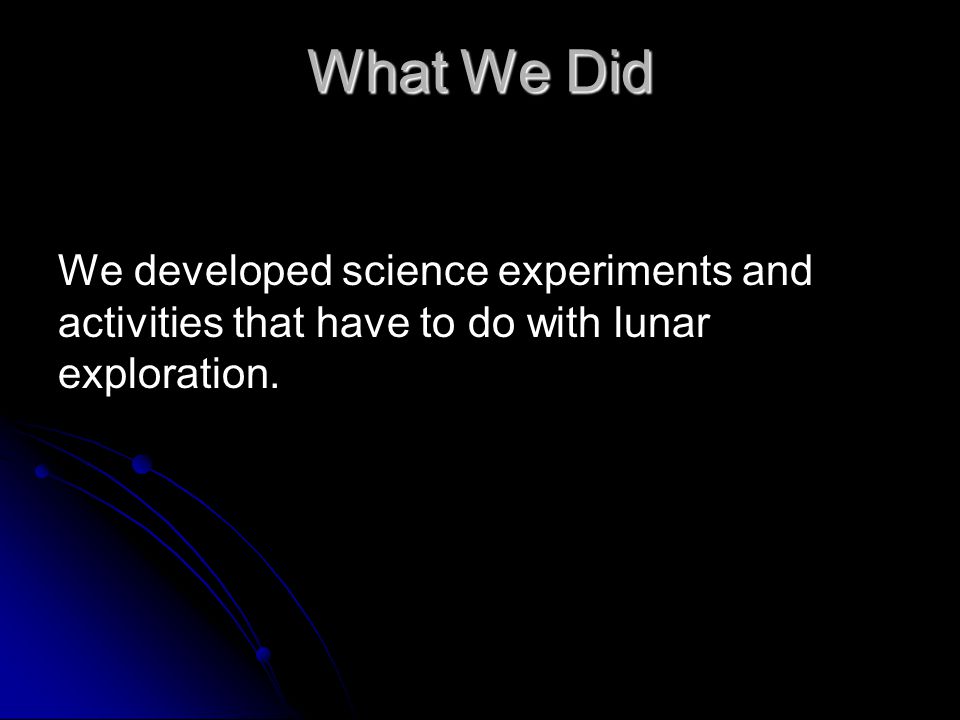 What We Did

We developed science experiments and activities that have to do with lunar exploration.